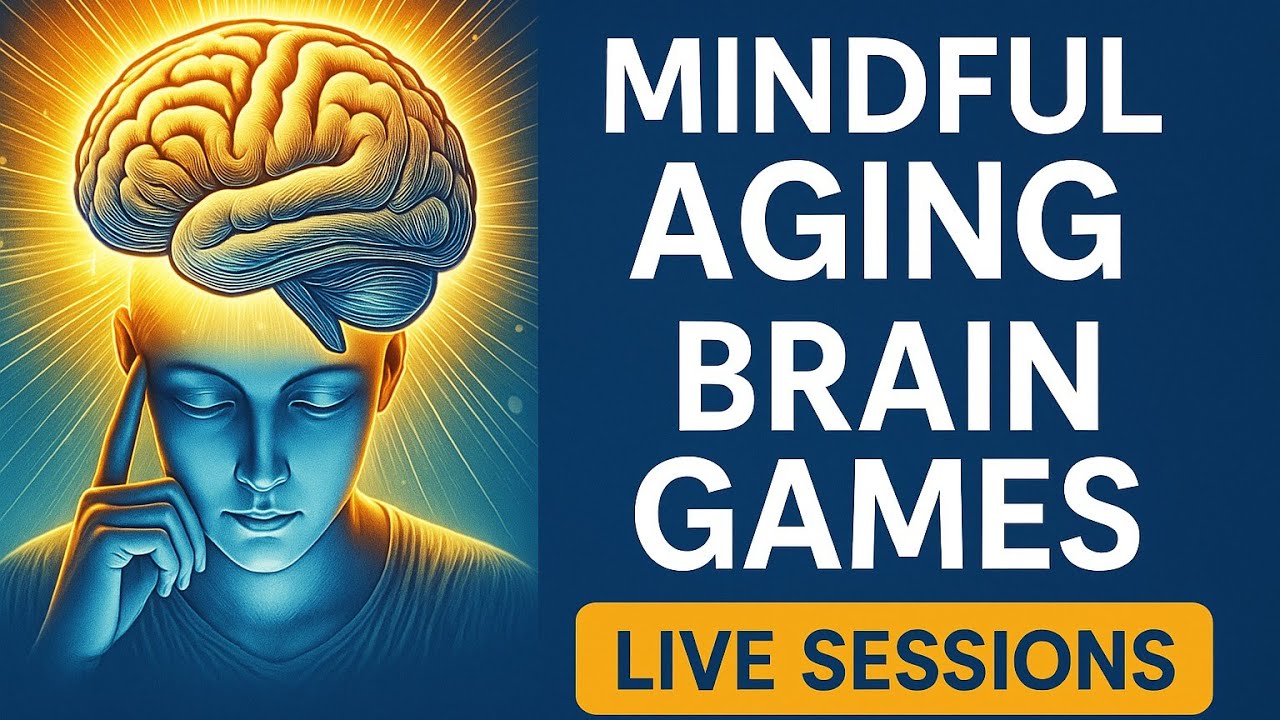 MINDFUL AGING BRAIN GAMES

LIVE SESSIONS